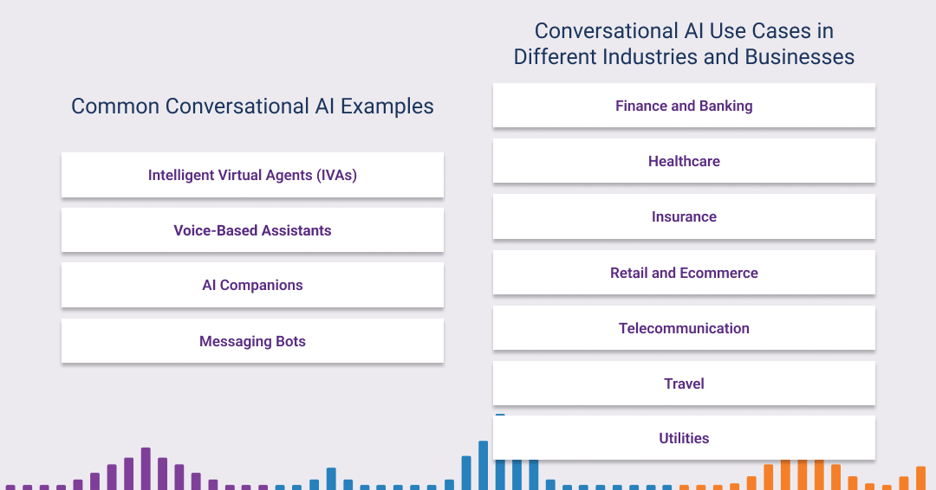 Common Conversational AI Examples

Intelligent Virtual Agents (IVAs)

Voice-Based Assistants

AI Companions

Messaging Bots

Conversational AI Use Cases in Different Industries and Businesses

Finance and Banking

Healthcare

Insurance

Retail and Ecommerce

Telecommunication

Travel

Utilities